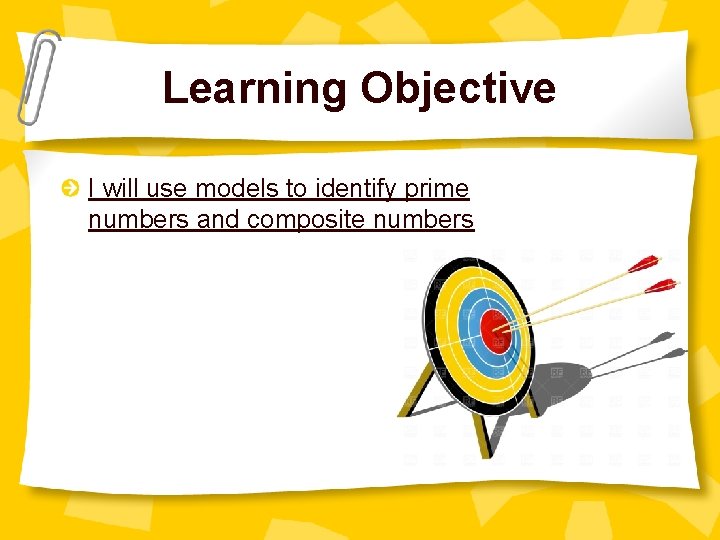 Learning Objective

I will use models to identify prime numbers and composite numbers